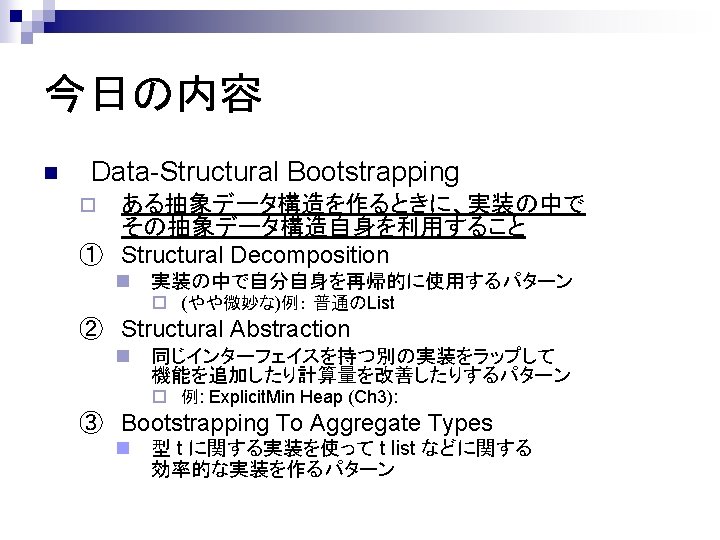 今日の内容

Data-Structural Bootstrapping

ある抽象データ構造を作るときに、実装の中でその抽象データ構造自身を利用すること

① Structural Decomposition

実装の中で自分自身を再帰的に使用するパターン

(やや微妙な)例: 普通のList

② Structural Abstraction

同じインターフェイスを持つ別の実装をラップして機能を追加したり計算量を改善したりするパターン

例: ExplicitMin Heap (Ch3):

③ Bootstrapping To Aggregate Types

型 t に関する実装を使って t list などに関する効率的な実装を作るパターン